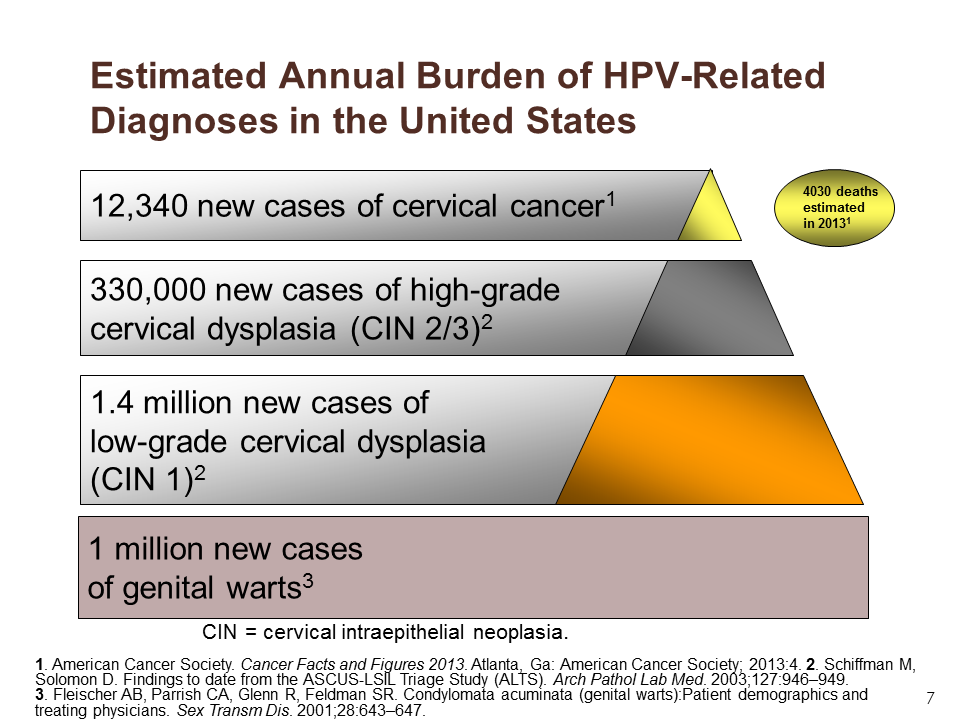 Estimated Annual Burden of HPV-Related Diagnoses in the United States

12,340 new cases of cervical cancer$^1$

4030 deaths estimated in 2013$^1$

330,000 new cases of high-grade cervical dysplasia (CIN 2/3)$^2$

1.4 million new cases of low-grade cervical dysplasia (CIN 1)$^2$

1 million new cases of genital warts$^3$

CIN = cervical intraepithelial neoplasia.

1. American Cancer Society. Cancer Facts and Figures 2013. Atlanta, Ga: American Cancer Society; 2013:4. 2. Schiffman M, Solomon D. Findings to date from the ASCUS-LSIL Triage Study (ALTS). Arch Pathol Lab Med. 2003;127:946–949.
3. Fleischer AB, Parrish CA, Glenn R, Feldman SR. Condylomata acuminata (genital warts):Patient demographics and treating physicians. Sex Transm Dis. 2001;28:643–647.

7